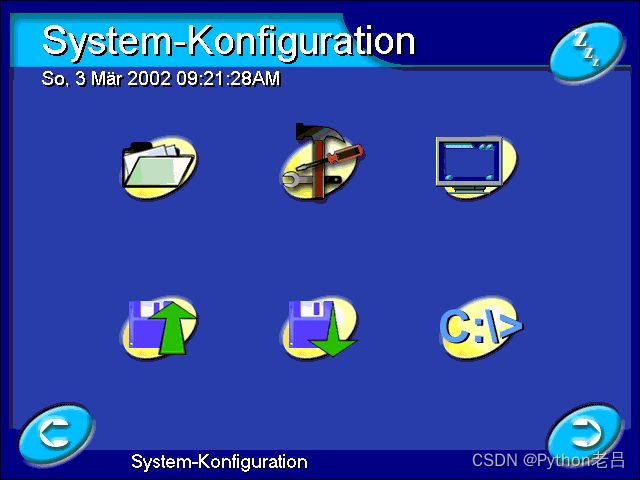 System-Konfiguration

So, 3 Mär 2002 09:21:28AM

Z z z

C:\>

System-Konfiguration

CSDN @Python老吕